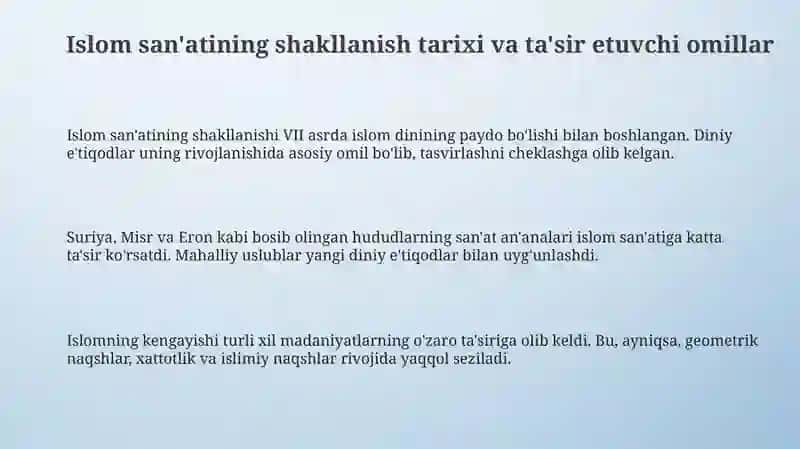 Islom san'atining shakllanish tarixi va ta'sir etuvchi omillar

Islom san'atining shakllanishi VII asrda islom dinining paydo bo'lishi bilan boshlangan. Diniy e'tiqodlar uning rivojlanishida asosiy omil bo'lib, tasvirlashni cheklashga olib kelgan.

Suriya, Misr va Eron kabi bosib olingan hududlarning san'at an'analari islom san'atiga katta ta'sir ko'rsatdi. Mahalliy uslublar yangi diniy e'tiqodlar bilan uyg'unlashdi.

Islomning kengayishi turli xil madaniyatlarning o'zaro ta'siriga olib keldi. Bu, ayniqsa, geometrik naqshlar, xattotlik va islimiy naqshlar rivojida yaqqol seziladi.